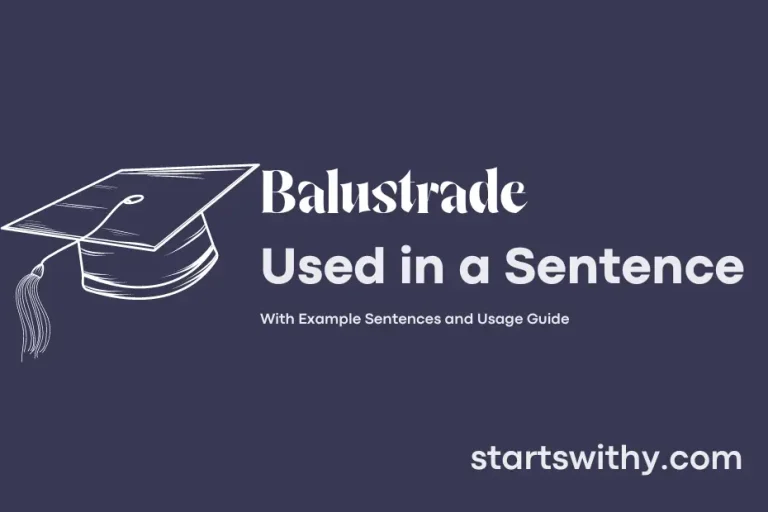 Balustrade
Used in a Sentence

With Example Sentences and Usage Guide

startswithy.com